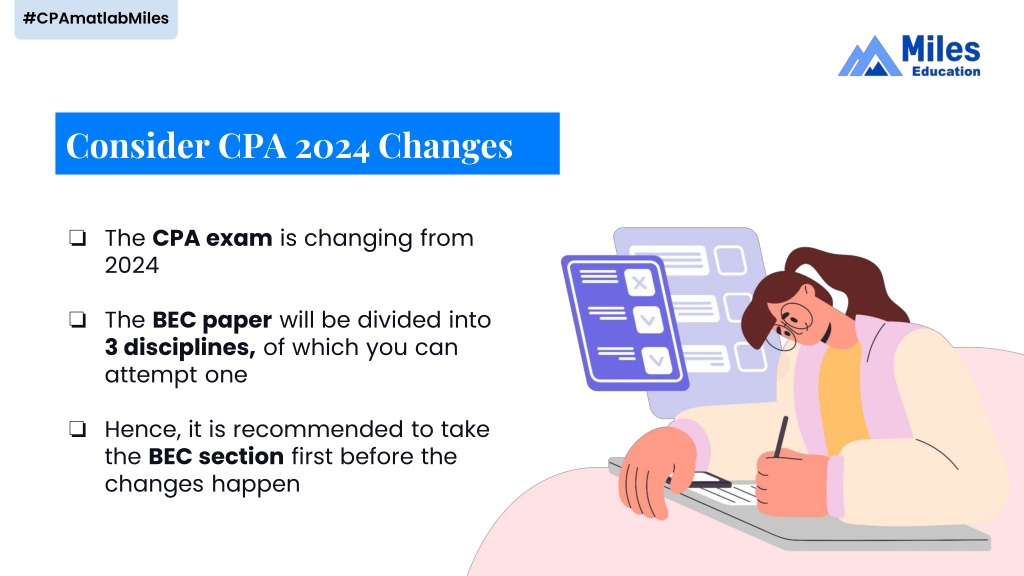 #CPAmatlabMiles

Miles Education

Consider CPA 2024 Changes

❏ The CPA exam is changing from 2024

❏ The BEC paper will be divided into 3 disciplines, of which you can attempt one

❏ Hence, it is recommended to take the BEC section first before the changes happen